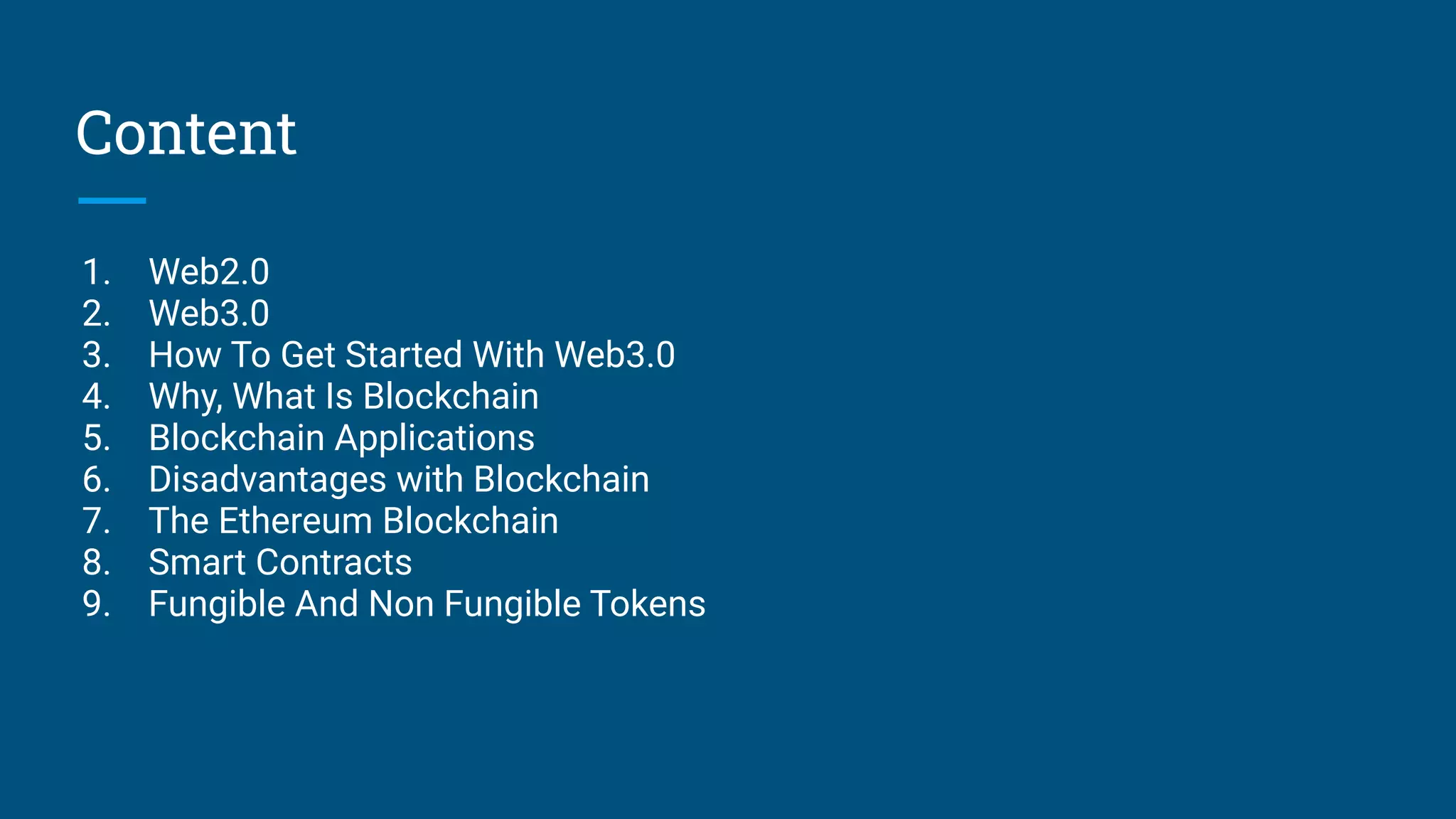 Content

1. Web2.0
2. Web3.0
3. How To Get Started With Web3.0
4. Why, What Is Blockchain
5. Blockchain Applications
6. Disadvantages with Blockchain
7. The Ethereum Blockchain
8. Smart Contracts
9. Fungible And Non Fungible Tokens